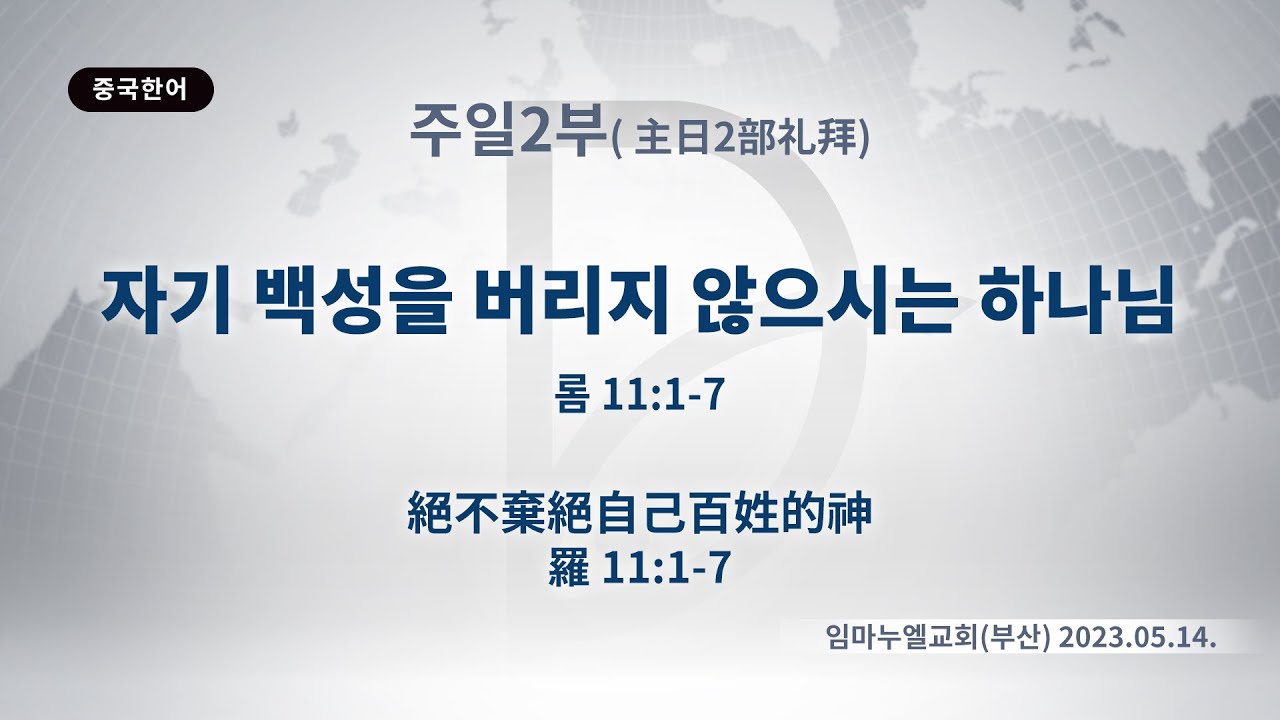 중국한어

주일2부( 主日2部礼拜)

자기 백성을 버리지 않으시는 하나님

롬 11:1-7

絕不棄絕自己百姓的神
羅 11:1-7

임마누엘교회(부산) 2023.05.14.